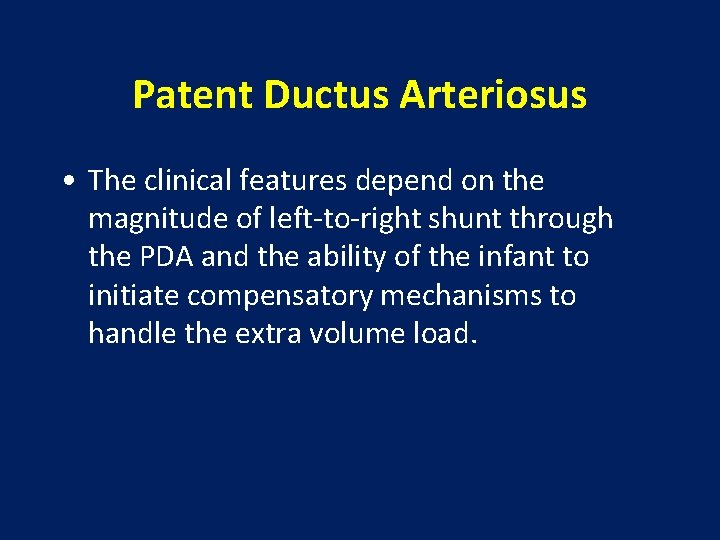 Patent Ductus Arteriosus

• The clinical features depend on the magnitude of left-to-right shunt through the PDA and the ability of the infant to initiate compensatory mechanisms to handle the extra volume load.